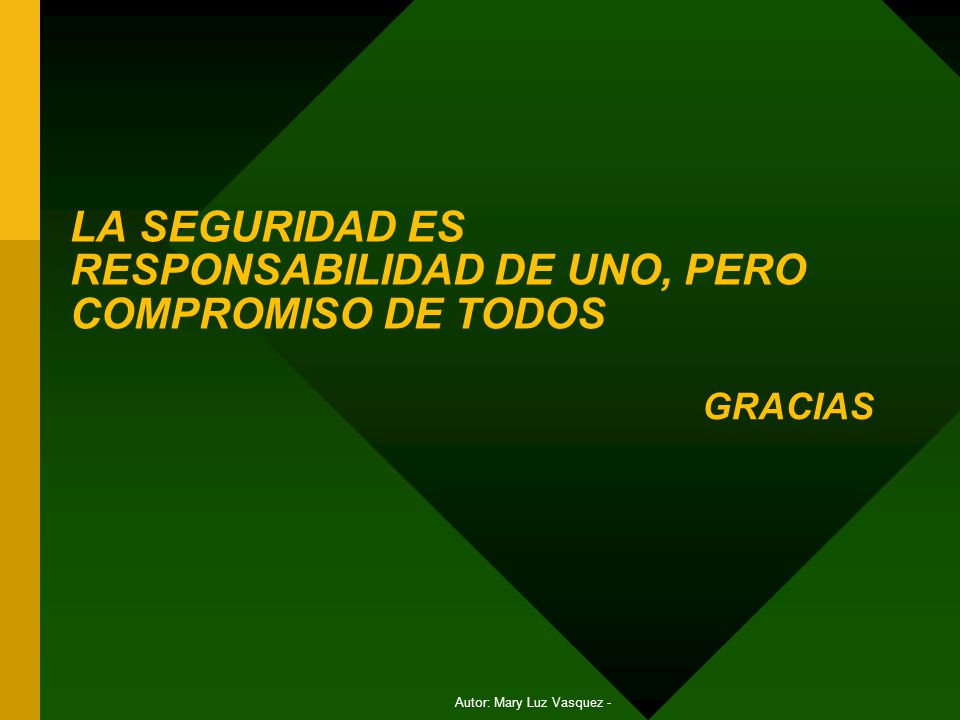 LA SEGURIDAD ES RESPONSABILIDAD DE UNO, PERO COMPROMISO DE TODOS

GRACIAS

Autor: Mary Luz Vasquez -